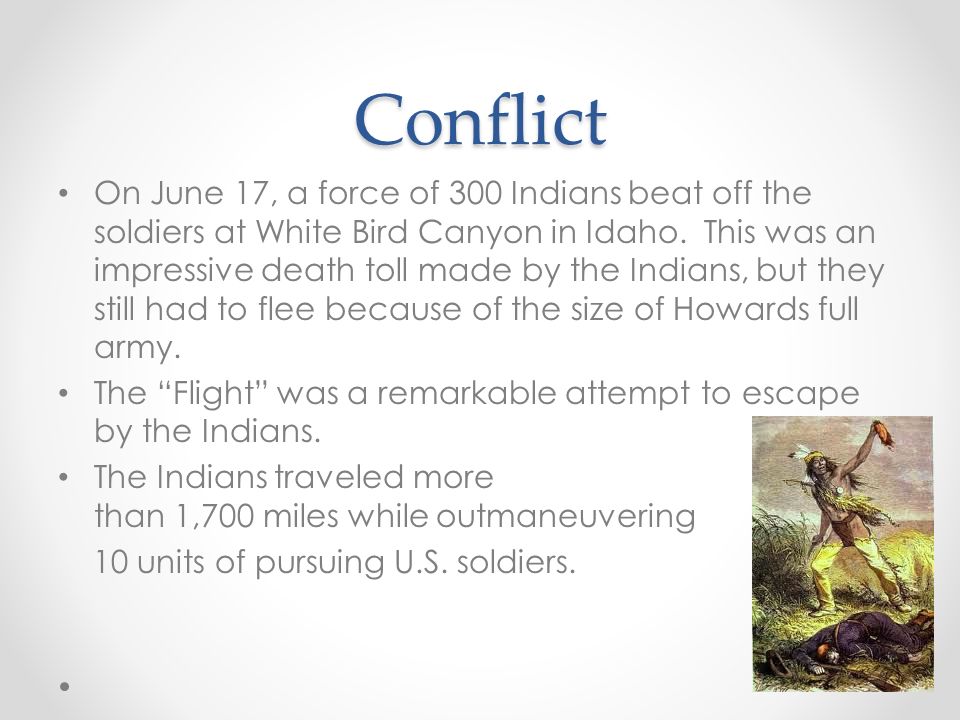 Conflict

• On June 17, a force of 300 Indians beat off the soldiers at White Bird Canyon in Idaho. This was an impressive death toll made by the Indians, but they still had to flee because of the size of Howards full army.

• The “Flight” was a remarkable attempt to escape by the Indians.

• The Indians traveled more than 1,700 miles while outmaneuvering 10 units of pursuing U.S. soldiers.

•